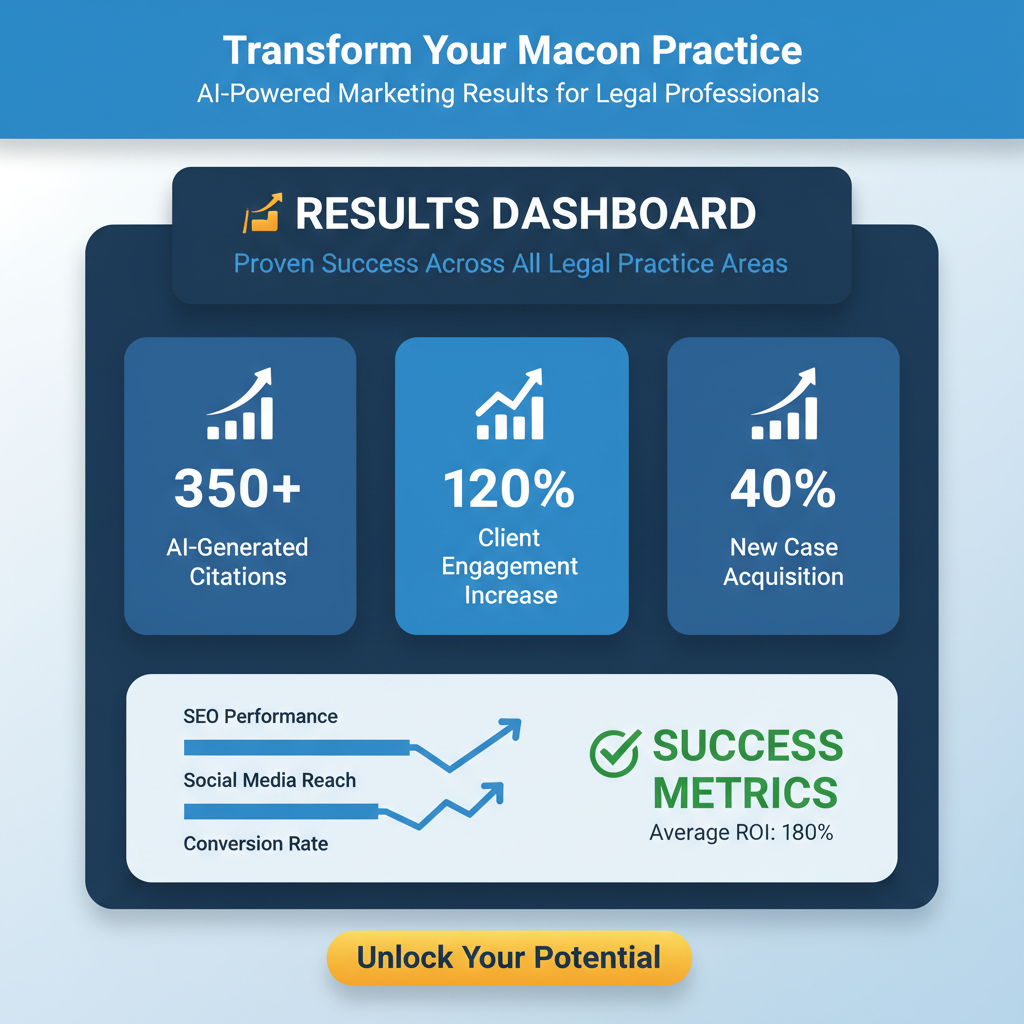 Transform Your Macon Practice
AI-Powered Marketing Results for Legal Professionals

RESULTS DASHBOARD
Proven Success Across All Legal Practice Areas

350+
AI-Generated Citations

120%
Client Engagement Increase

40%
New Case Acquisition

SEO Performance
Social Media Reach
Conversion Rate

SUCCESS METRICS
Average ROI: 180%

Unlock Your Potential